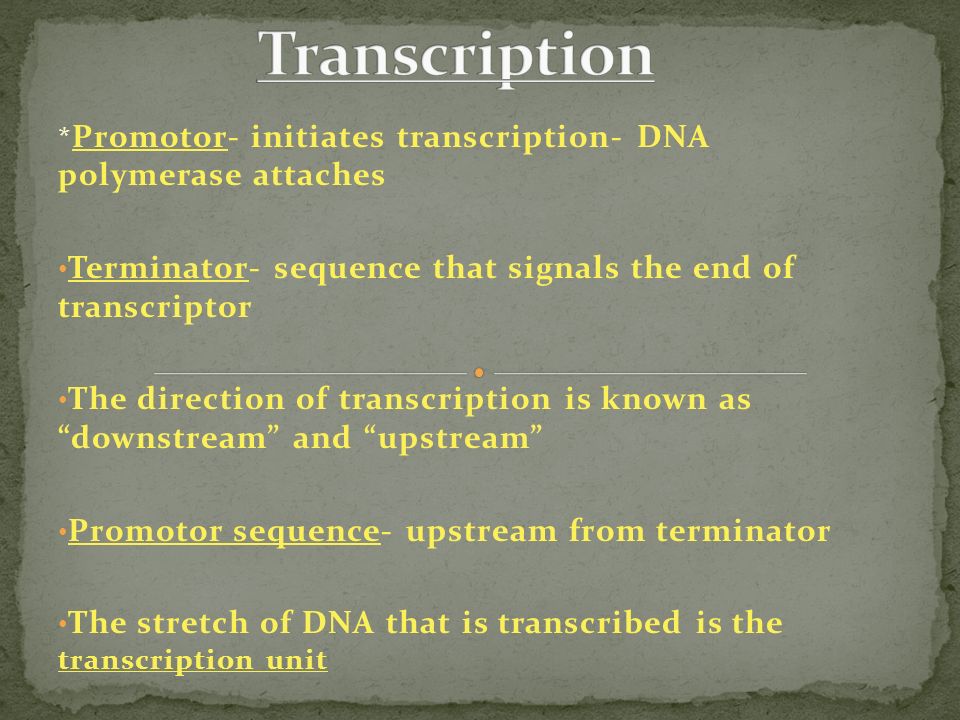 Transcription

*Promotor- initiates transcription- DNA polymerase attaches

•Terminator- sequence that signals the end of transcriptor

•The direction of transcription is known as “downstream” and “upstream”

•Promotor sequence- upstream from terminator

•The stretch of DNA that is transcribed is the transcription unit